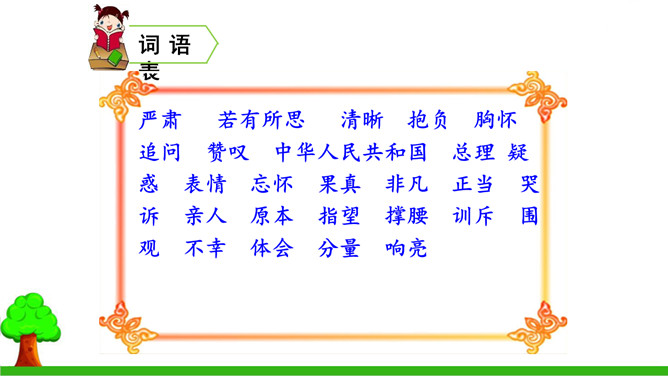 词语表

严肃　若有所思　清晰　抱负　胸怀　追问　赞叹　中华人民共和国　总理　疑惑　表情　忘怀　果真　非凡　正当　哭诉　亲人　原本　指望　撑腰　训斥　围观　不幸　体会　分量　响亮